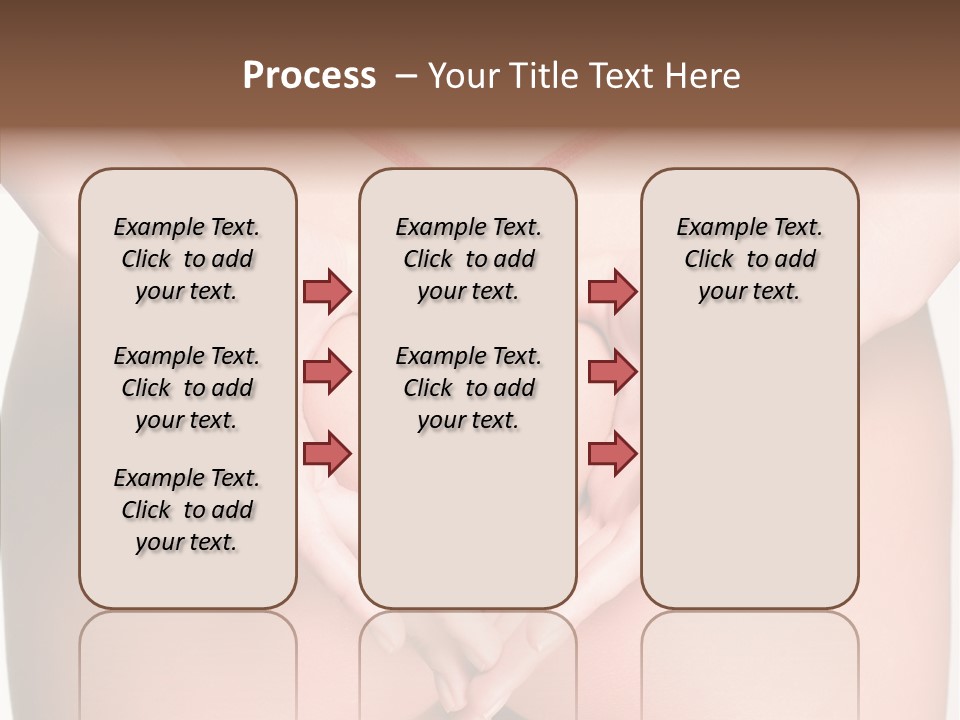 Process – Your Title Text Here

Example Text. Click to add your text.

Example Text. Click to add your text.

Example Text. Click to add your text.

Example Text. Click to add your text.

Example Text. Click to add your text.

Example Text. Click to add your text.